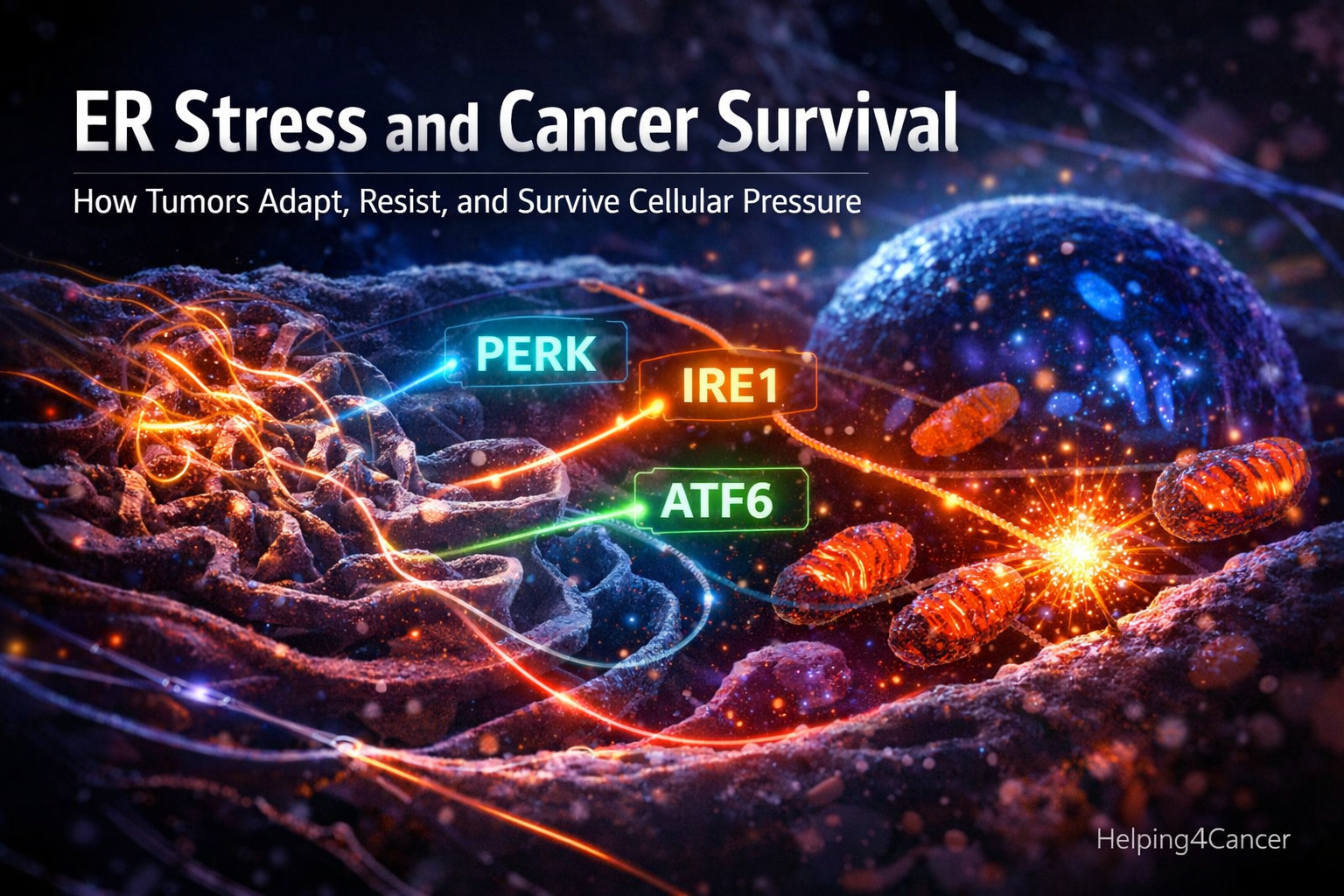 ER Stress and Cancer Survival

How Tumors Adapt, Resist, and Survive Cellular Pressure

PERK

IRE1

ATF6

Helping4Cancer